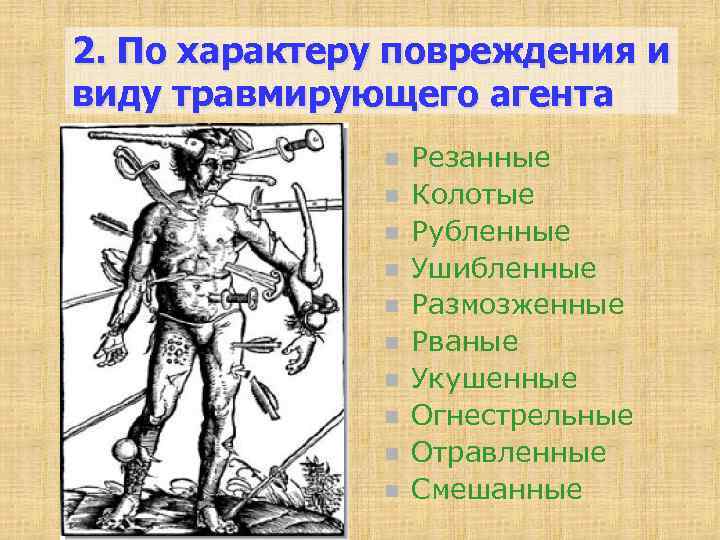 2. По характеру повреждения и виду травмирующего агента

- Резанные
- Колотые
- Рубленные
- Ушибленные
- Размозженные
- Рваные
- Укушенные
- Огнестрельные
- Отравленные
- Смешанные